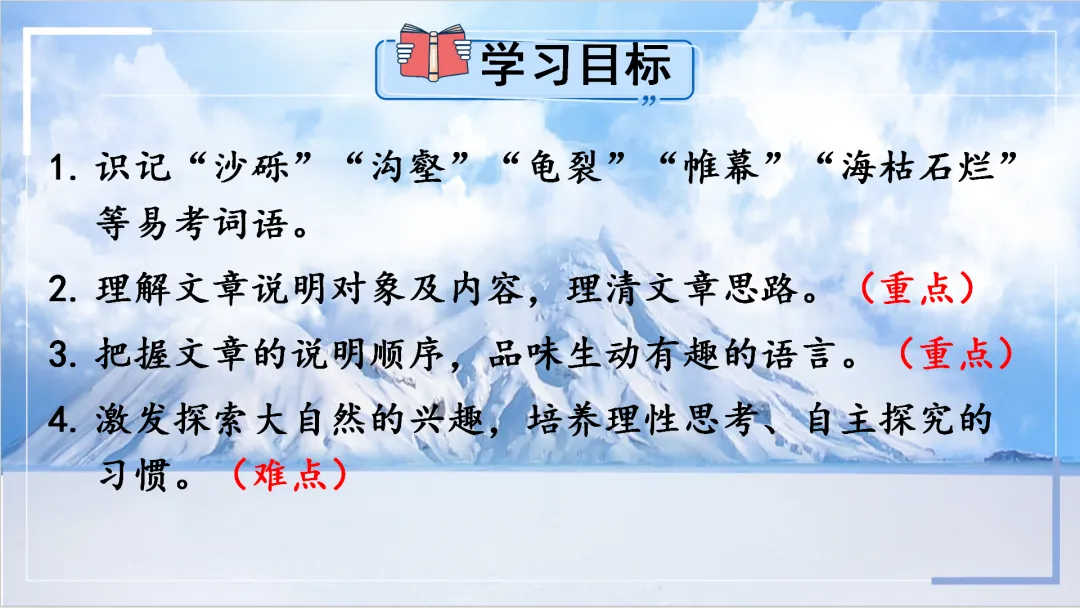 学习目标

1. 识记“沙砾”“沟壑”“龟裂”“帷幕”“海枯石烂”等易考词语。

2. 理解文章说明对象及内容，理清文章思路。（重点）

3. 把握文章的说明顺序，品味生动有趣的语言。（重点）

4. 激发探索大自然的兴趣，培养理性思考、自主探究的习惯。（难点）